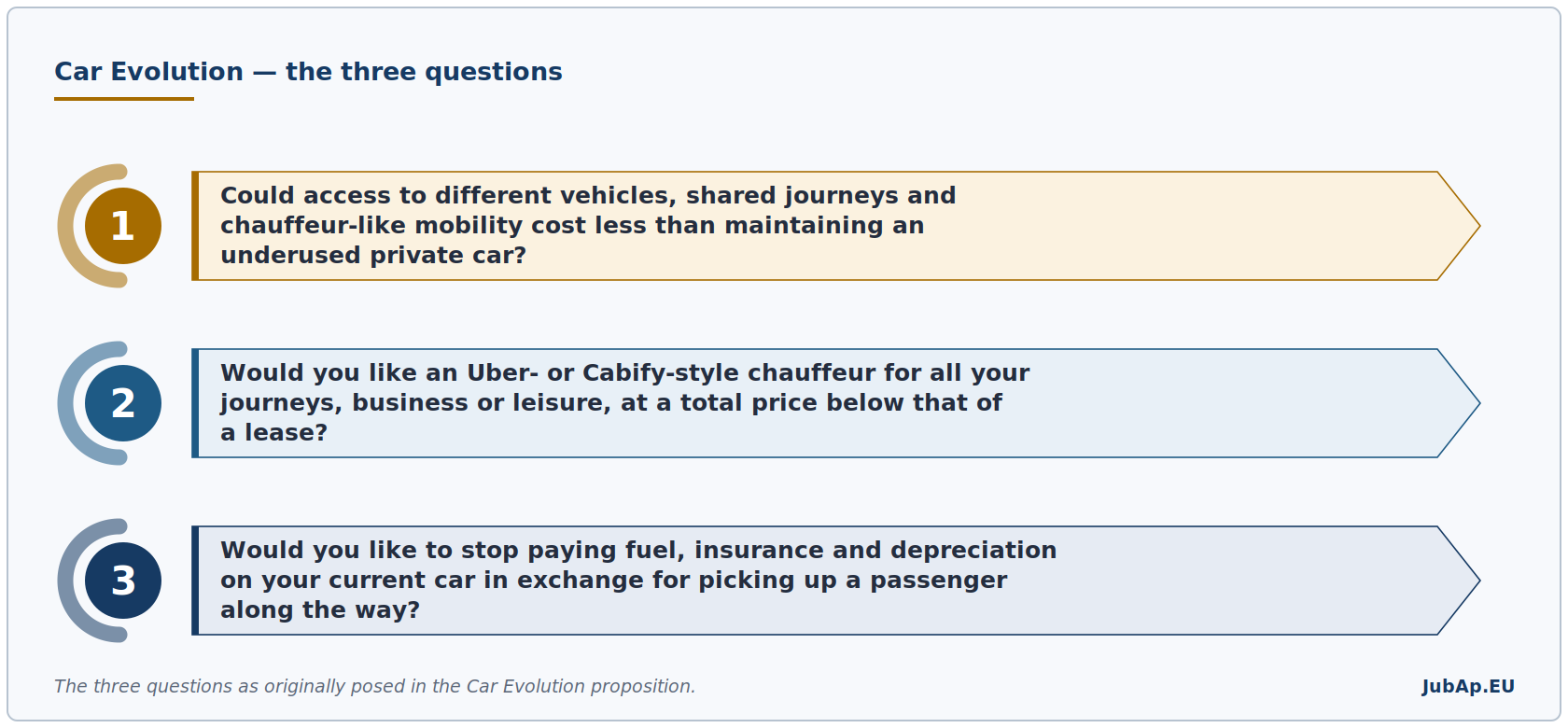 Car Evolution — the three questions

1

Could access to different vehicles, shared journeys and chauffeur-like mobility cost less than maintaining an underused private car?

2

Would you like an Uber- or Cabify-style chauffeur for all your journeys, business or leisure, at a total price below that of a lease?

3

Would you like to stop paying fuel, insurance and depreciation on your current car in exchange for picking up a passenger along the way?

The three questions as originally posed in the Car Evolution proposition.

JubAp.EU